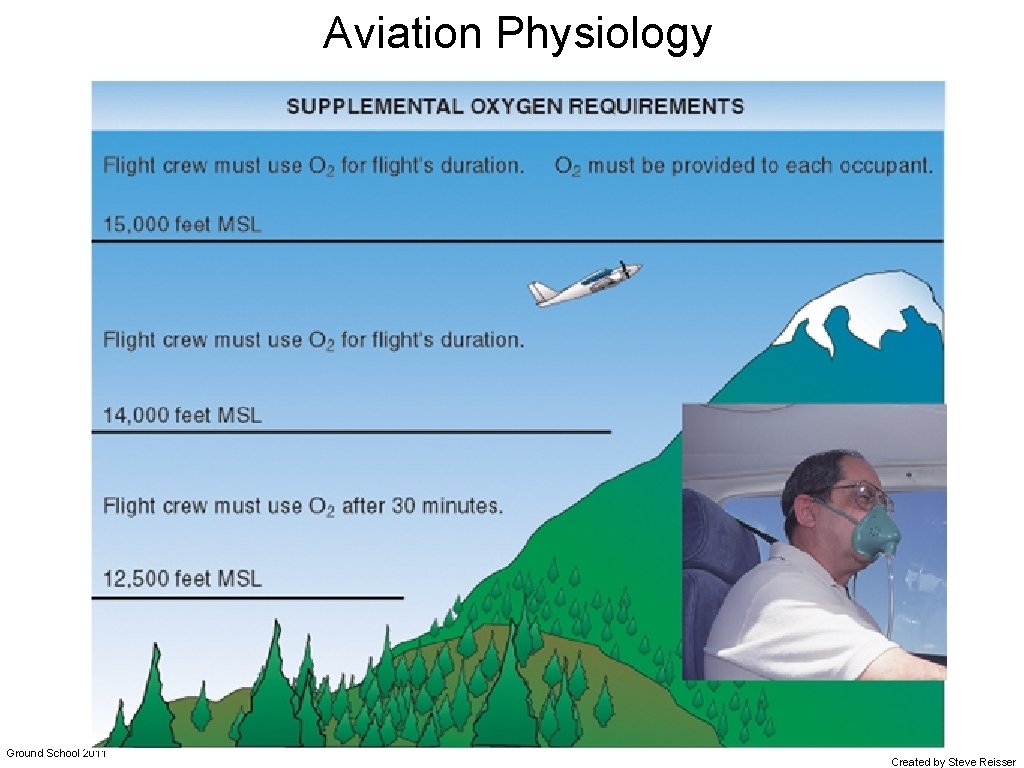 Aviation Physiology

SUPPLEMENTAL OXYGEN REQUIREMENTS

Flight crew must use $O_2$ for flight's duration.

$O_2$ must be provided to each occupant.

15,000 feet MSL

Flight crew must use $O_2$ for flight's duration.

14,000 feet MSL

Flight crew must use $O_2$ after 30 minutes.

12,500 feet MSL

Ground School 2011

Created by Steve Reisser